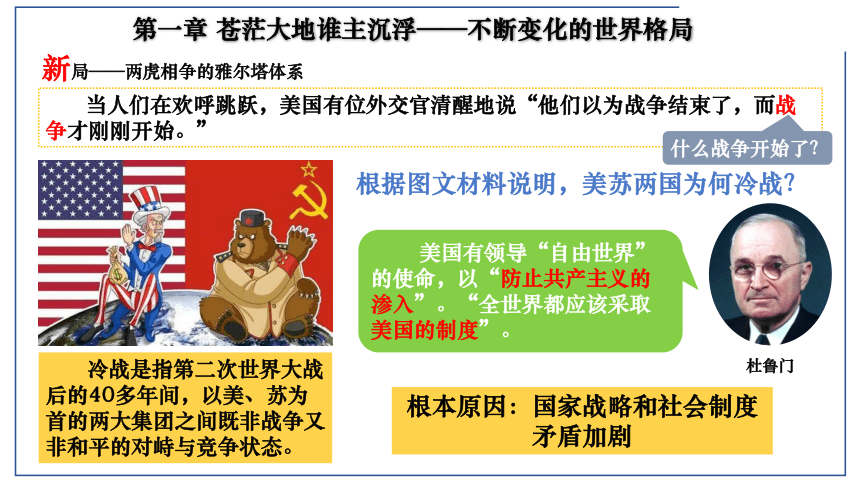 第一章 苍茫大地谁主沉浮——不断变化的世界格局

新局——两虎相争的雅尔塔体系

当人们在欢呼跳跃，美国有位外交官清醒地说“他们以为战争结束了，而战争才刚刚开始。”

什么战争开始了?

根据图文材料说明，美苏两国为何冷战?

美国有领导“自由世界”的使命，以“防止共产主义的渗入”。“全世界都应该采取美国的制度”。

杜鲁门

冷战是指第二次世界大战后的40多年间，以美、苏为首的两大集团之间既非战争又非和平的对峙与竞争状态。

根本原因：国家战略和社会制度矛盾加剧